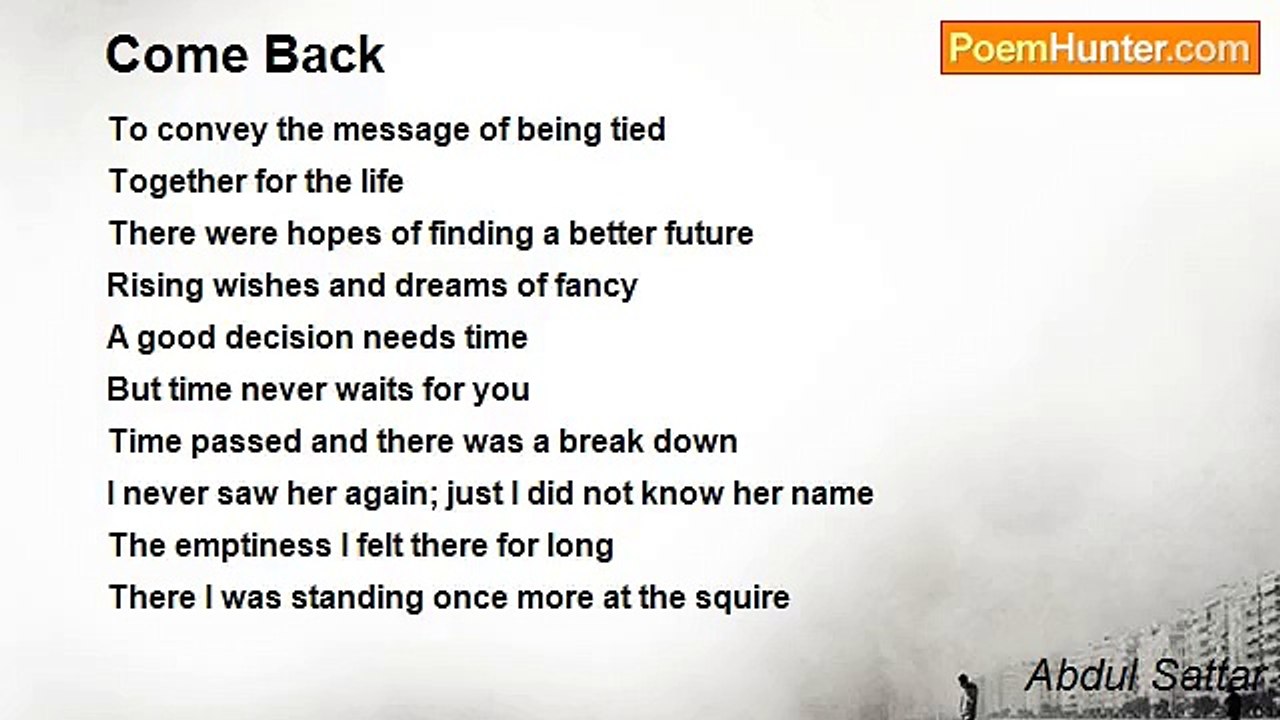 Come Back

PoemHunter.com

To convey the message of being tied
Together for the life
There were hopes of finding a better future
Rising wishes and dreams of fancy
A good decision needs time
But time never waits for you
Time passed and there was a break down
I never saw her again; just I did not know her name
The emptiness I felt there for long
There I was standing once more at the squire

Abdul Sattar